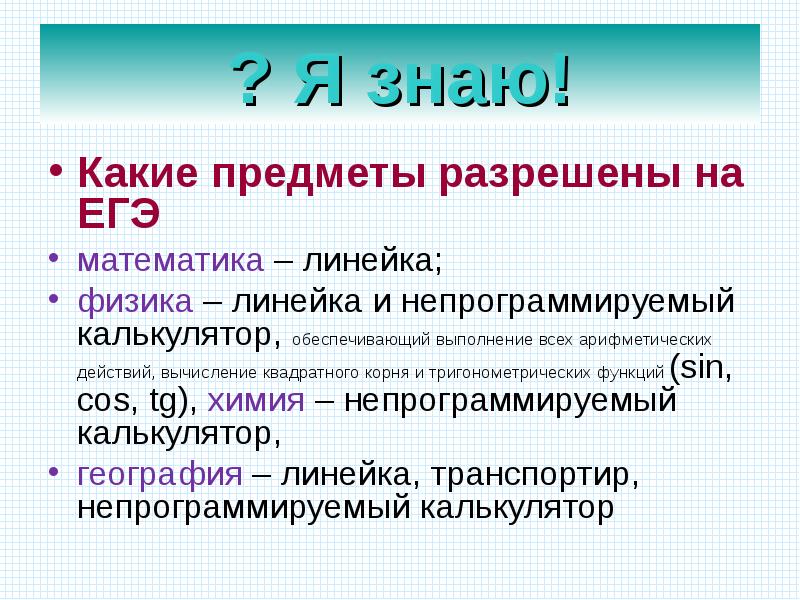 ? Я знаю!

• Какие предметы разрешены на ЕГЭ

• математика – линейка;

• физика – линейка и непрограммируемый калькулятор, обеспечивающий выполнение всех арифметических действий, вычисление квадратного корня и тригонометрических функций (sin, cos, tg), химия – непрограммируемый калькулятор,

• география – линейка, транспортир, непрограммируемый калькулятор